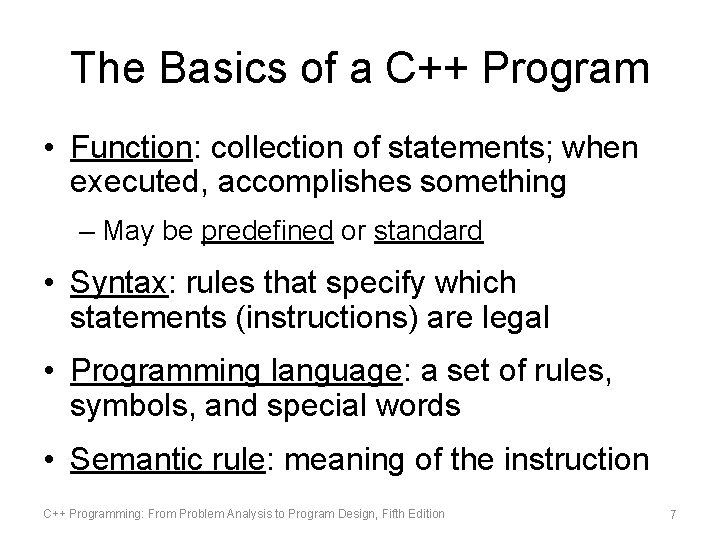 The Basics of a C++ Program

• Function: collection of statements; when executed, accomplishes something

– May be predefined or standard

• Syntax: rules that specify which statements (instructions) are legal

• Programming language: a set of rules, symbols, and special words

• Semantic rule: meaning of the instruction

C++ Programming: From Problem Analysis to Program Design, Fifth Edition

7